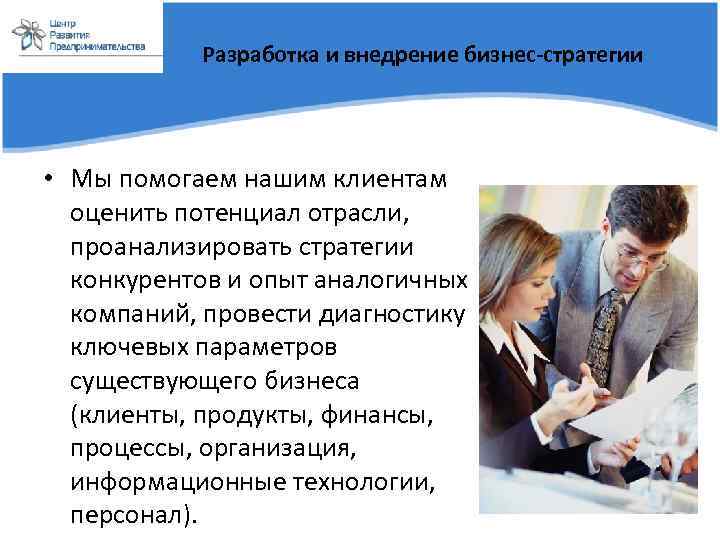 Центр
Развития
Предпринимательства

Разработка и внедрение бизнес-стратегии

• Мы помогаем нашим клиентам оценить потенциал отрасли, проанализировать стратегии конкурентов и опыт аналогичных компаний, провести диагностику ключевых параметров существующего бизнеса (клиенты, продукты, финансы, процессы, организация, информационные технологии, персонал).